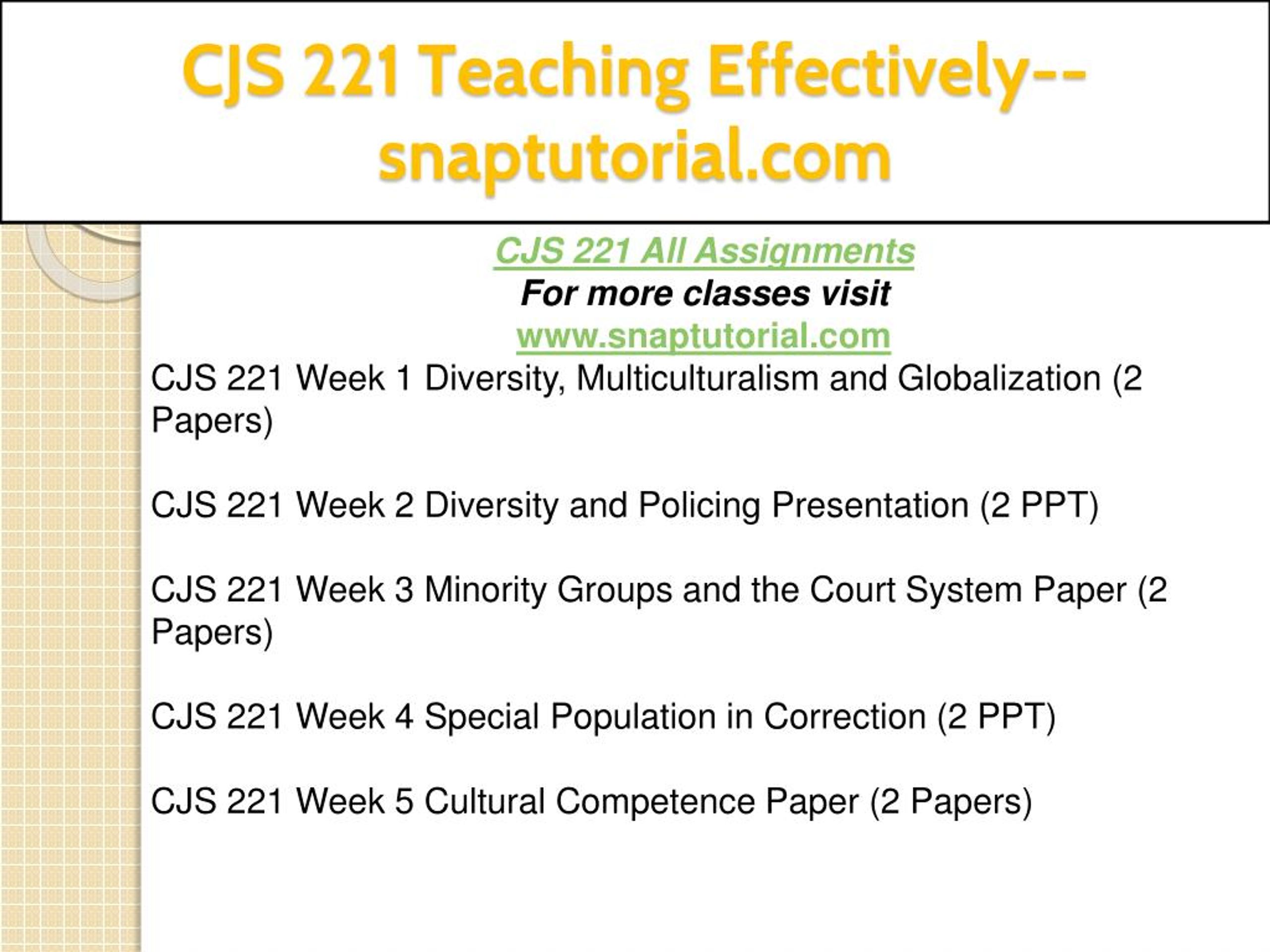 CJS 221 Teaching Effectively--snaptutorial.com

CJS 221 All Assignments
For more classes visit
www.snaptutorial.com

CJS 221 Week 1 Diversity, Multiculturalism and Globalization (2 Papers)

CJS 221 Week 2 Diversity and Policing Presentation (2 PPT)

CJS 221 Week 3 Minority Groups and the Court System Paper (2 Papers)

CJS 221 Week 4 Special Population in Correction (2 PPT)

CJS 221 Week 5 Cultural Competence Paper (2 Papers)